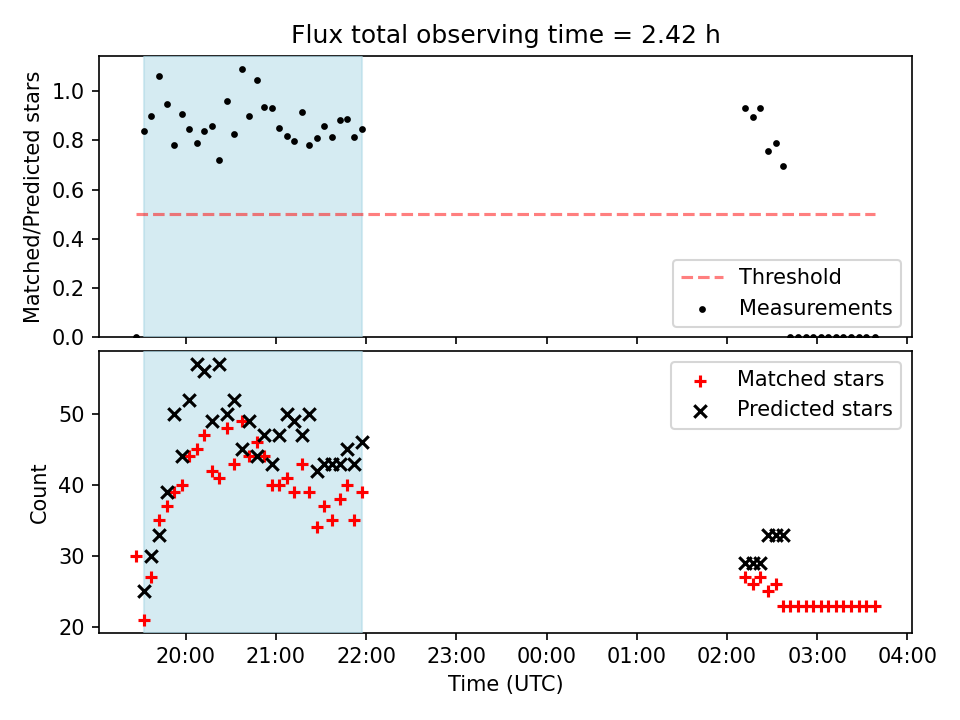 Flux total observing time = 2.42 h

Matched/Predicted stars

1.0
0.8
0.6
0.4
0.2
0.0

Threshold
Measurements

Count

50
40
30
20

Matched stars
Predicted stars

20:00 21:00 22:00 23:00 00:00 01:00 02:00 03:00 04:00

Time (UTC)